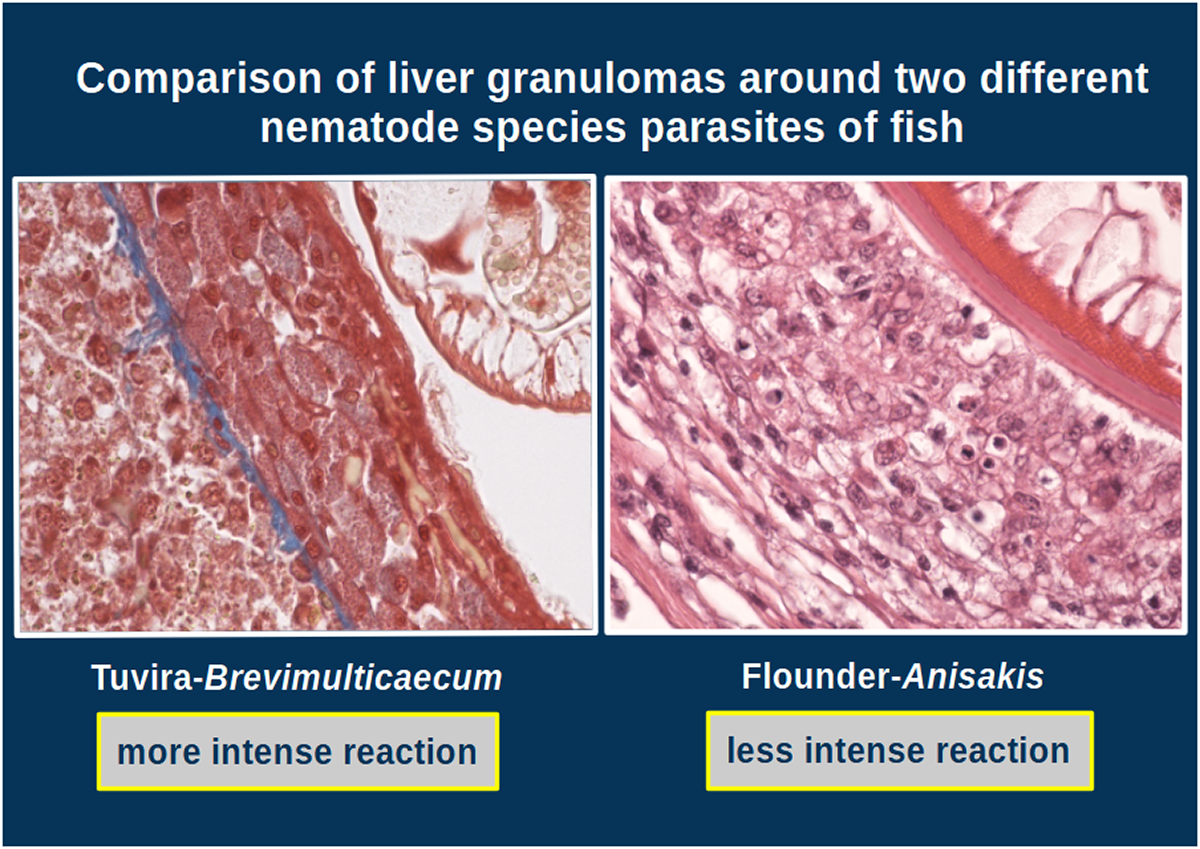 Comparison of liver granulomas around two different nematode species parasites of fish

Tuvira-Brevimulticaecum

more intense reaction

Flounder-Anisakis

less intense reaction